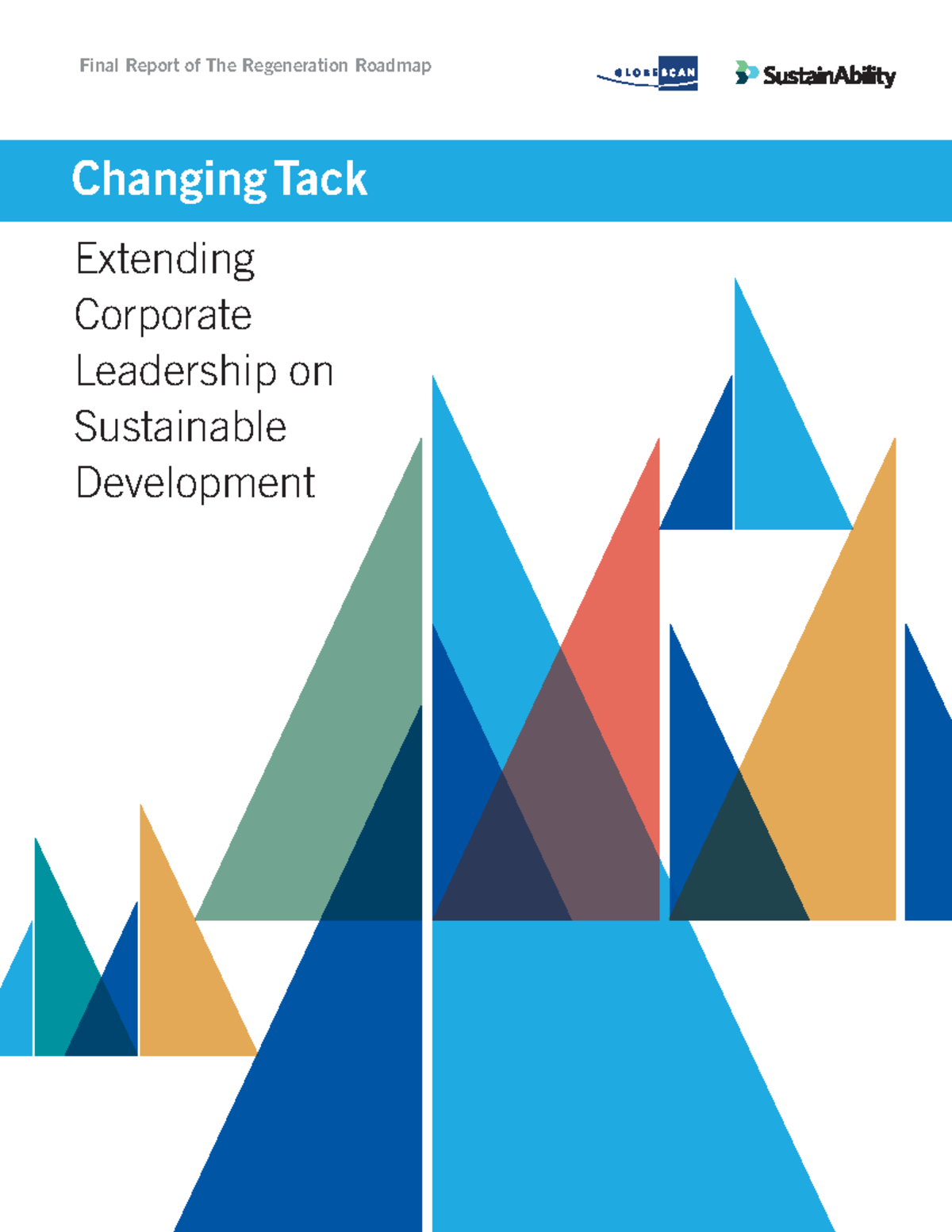 Final Report of The Regeneration Roadmap

GLOBESCAN

SustainAbility

Changing Tack

Extending Corporate Leadership on Sustainable Development